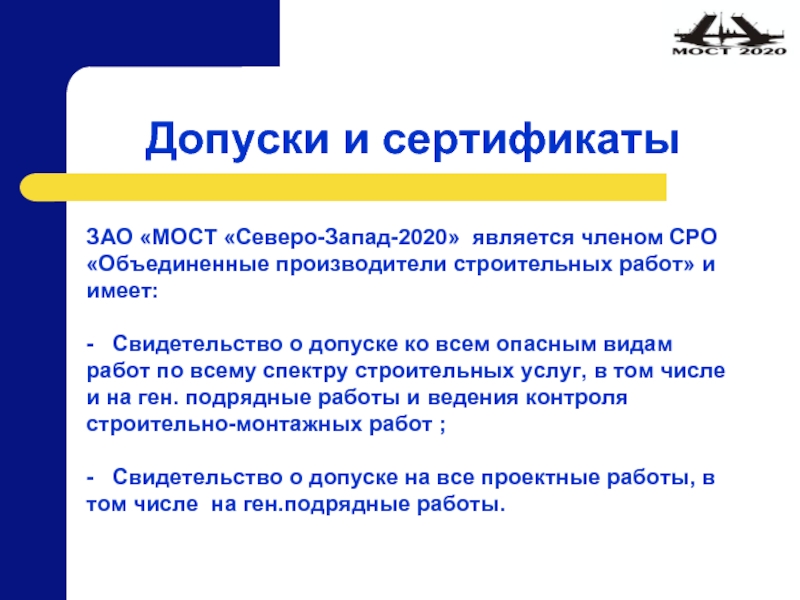 МОСТ 2020

Допуски и сертификаты

ЗАО «МОСТ «Северо-Запад-2020» является членом СРО «Объединенные производители строительных работ» и имеет:

- Свидетельство о допуске ко всем опасным видам работ по всему спектру строительных услуг, в том числе и на ген. подрядные работы и ведения контроля строительно-монтажных работ ;

- Свидетельство о допуске на все проектные работы, в том числе на ген.подрядные работы.